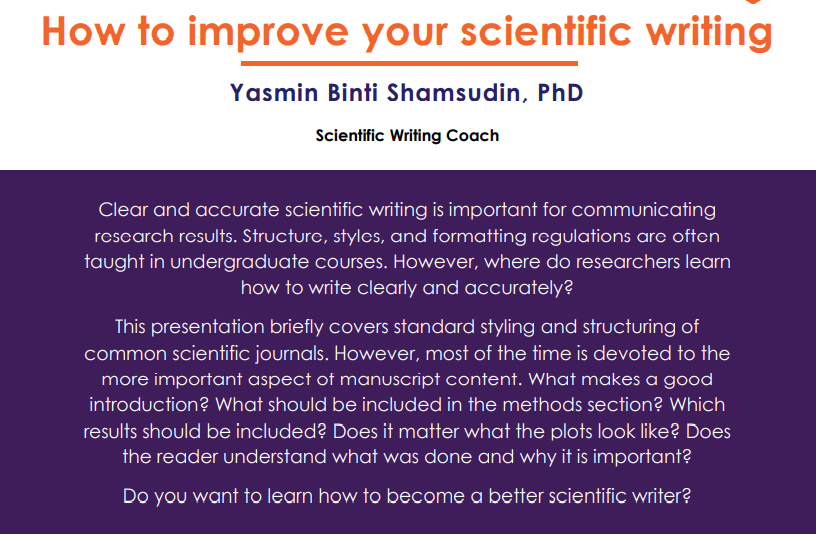 How to improve your scientific writing

Yasmin Binti Shamsudin, PhD

Scientific Writing Coach

Clear and accurate scientific writing is important for communicating research results. Structure, styles, and formatting regulations are often taught in undergraduate courses. However, where do researchers learn how to write clearly and accurately?

This presentation briefly covers standard styling and structuring of common scientific journals. However, most of the time is devoted to the more important aspect of manuscript content. What makes a good introduction? What should be included in the methods section? Which results should be included? Does it matter what the plots look like? Does the reader understand what was done and why it is important?

Do you want to learn how to become a better scientific writer?